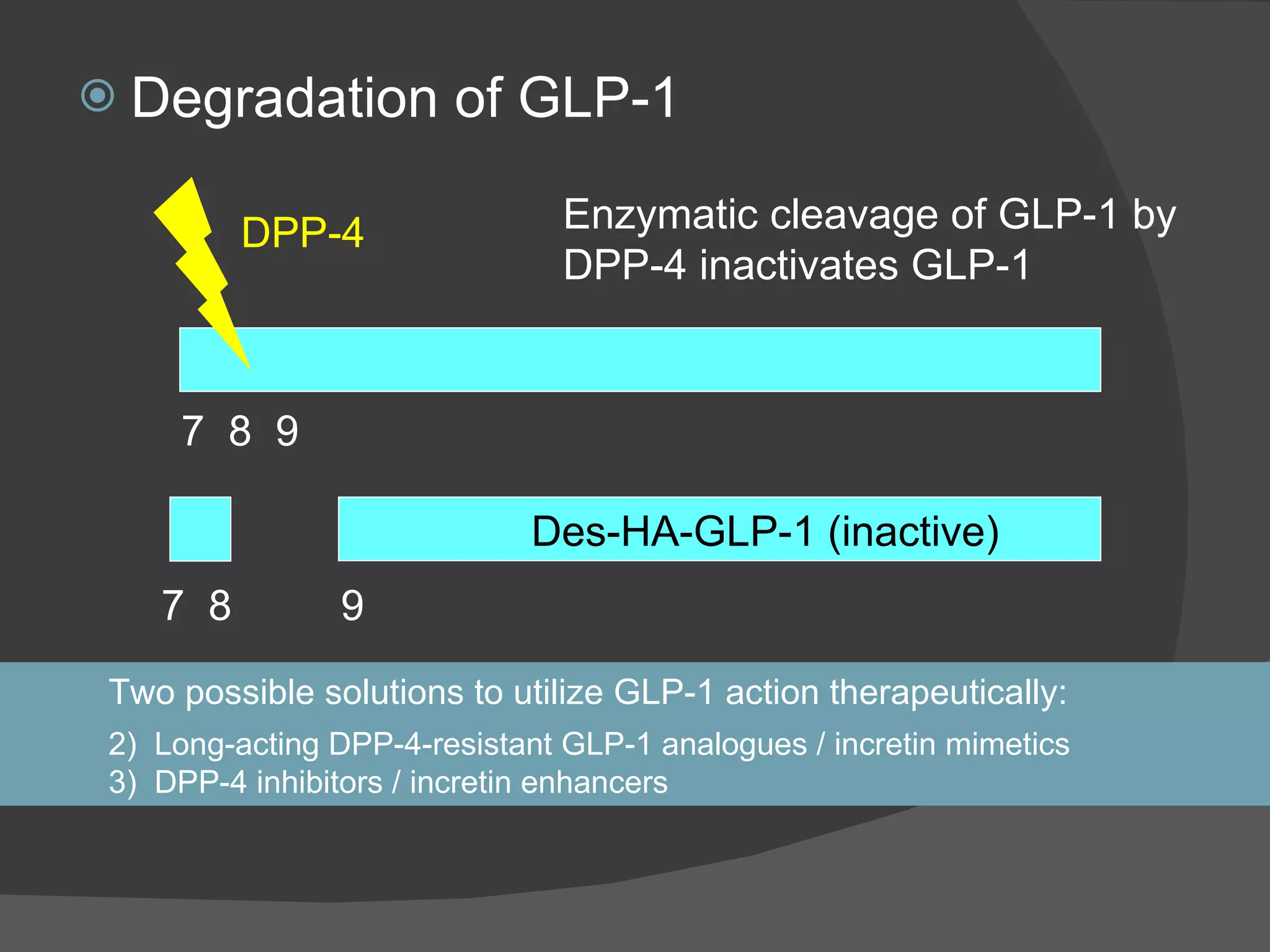 Degradation of GLP-1

DPP-4

Enzymatic cleavage of GLP-1 by DPP-4 inactivates GLP-1

7 8 9

Des-HA-GLP-1 (inactive)

7 8 9

Two possible solutions to utilize GLP-1 action therapeutically:

2) Long-acting DPP-4-resistant GLP-1 analogues / incretin mimetics
3) DPP-4 inhibitors / incretin enhancers